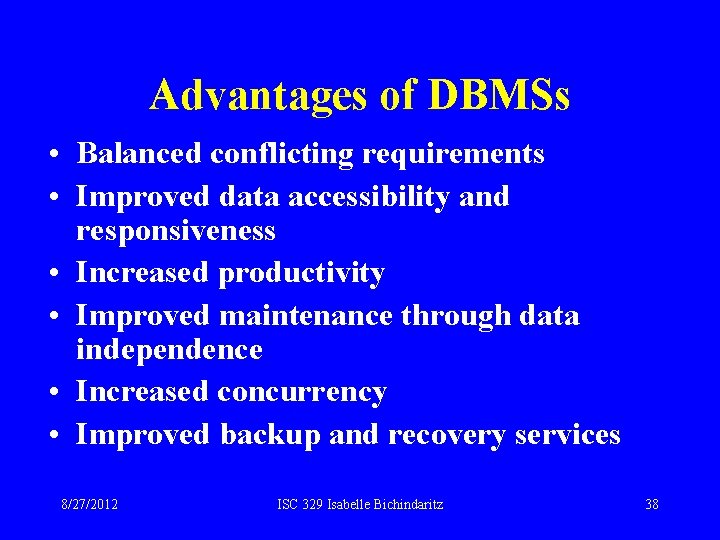 Advantages of DBMSs

• Balanced conflicting requirements
• Improved data accessibility and responsiveness
• Increased productivity
• Improved maintenance through data independence
• Increased concurrency
• Improved backup and recovery services

8/27/2012 ISC 329 Isabelle Bichindaritz 38